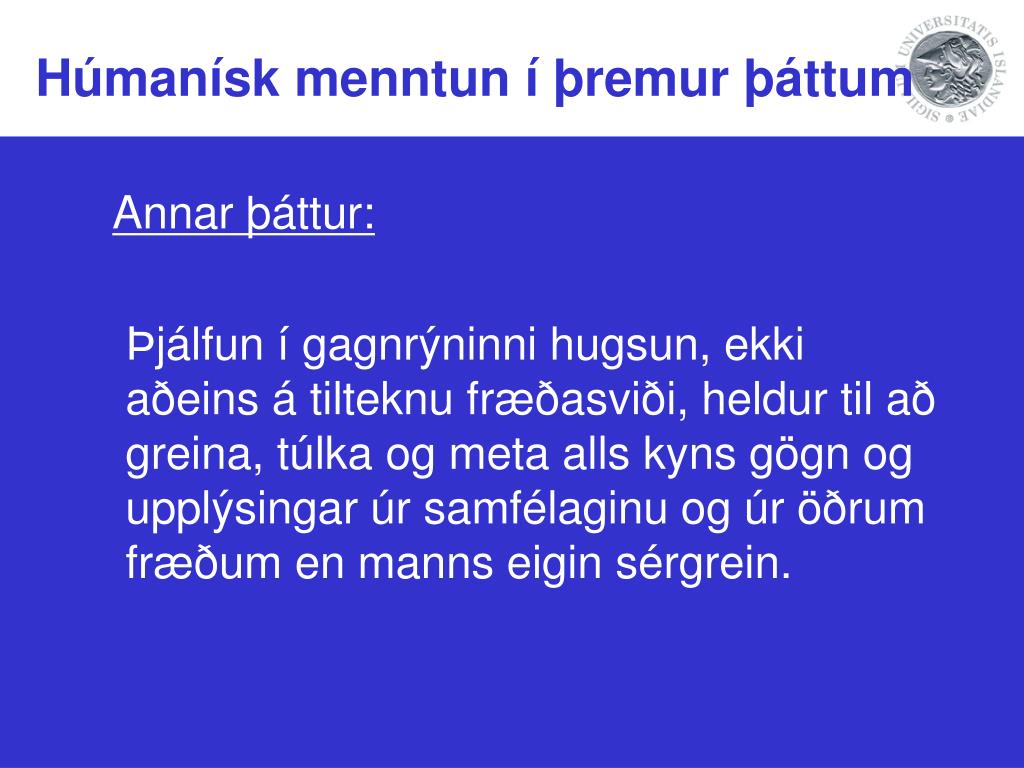 Húmanísk menntun í þremur þáttum

SIGILLUM UNIVERSITATIS ISLANDIAE

Annar þáttur:

Þjálfun í gagnrýninni hugsun, ekki aðeins á tilteknu fræðasviði, heldur til að greina, túlka og meta alls kyns gögn og upplýsingar úr samfélaginu og úr öðrum fræðum en manns eigin sérgrein.